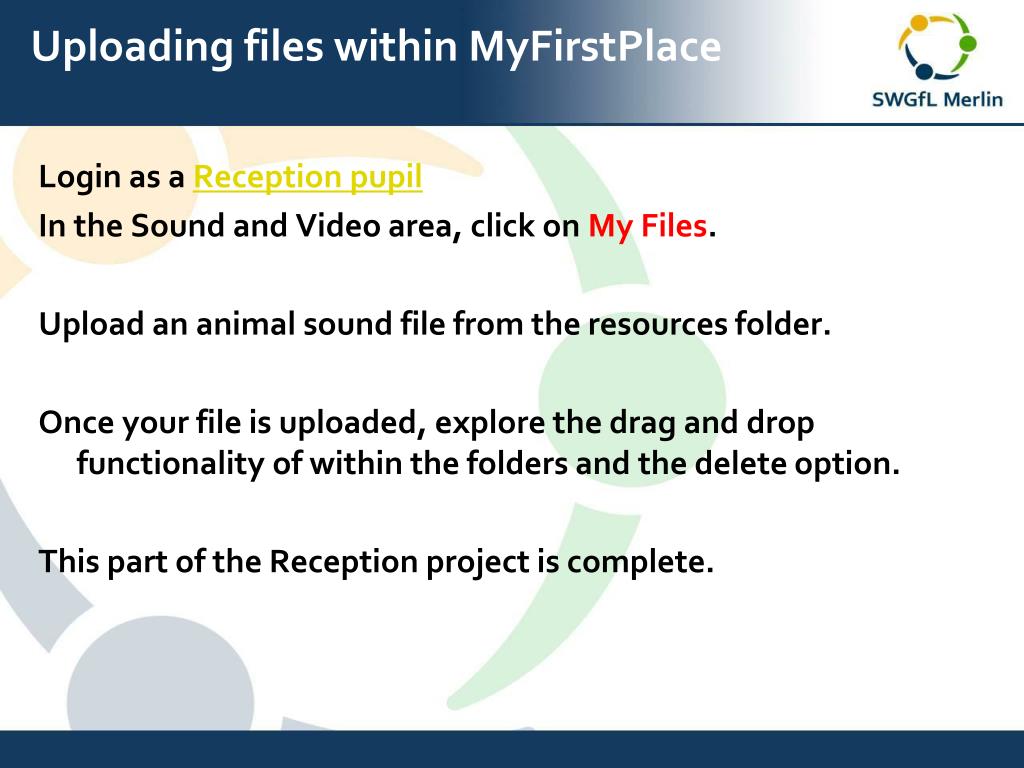 Uploading files within MyFirstPlace

SWGfL Merlin

Login as a Reception pupil
In the Sound and Video area, click on My Files.

Upload an animal sound file from the resources folder.

Once your file is uploaded, explore the drag and drop functionality of within the folders and the delete option.

This part of the Reception project is complete.